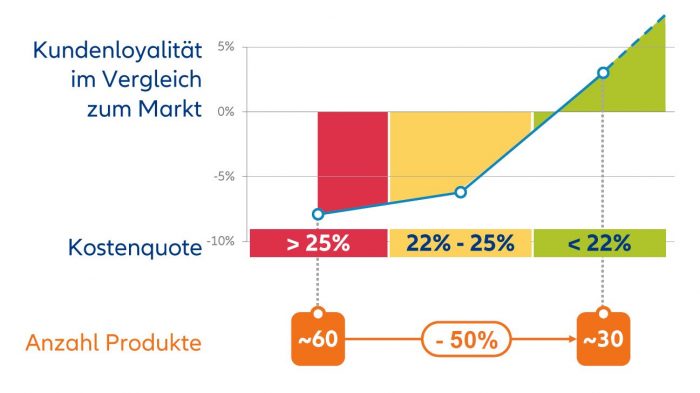 Kundenloyalität im Vergleich zum Markt

5%

0%

-5%

-10%

Kostenquote

> 25%

22% - 25%

< 22%

Anzahl Produkte

~60

- 50%

~30